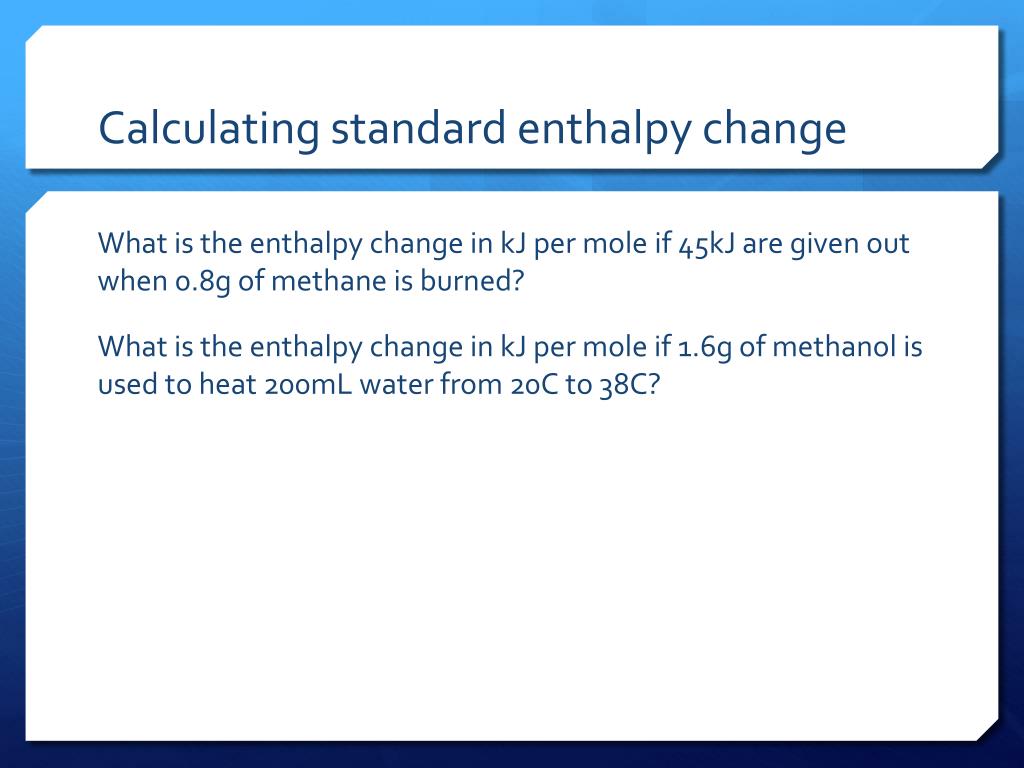 Calculating standard enthalpy change

What is the enthalpy change in kJ per mole if 45kJ are given out when 0.8g of methane is burned?

What is the enthalpy change in kJ per mole if 1.6g of methanol is used to heat 200mL water from 20C to 38C?